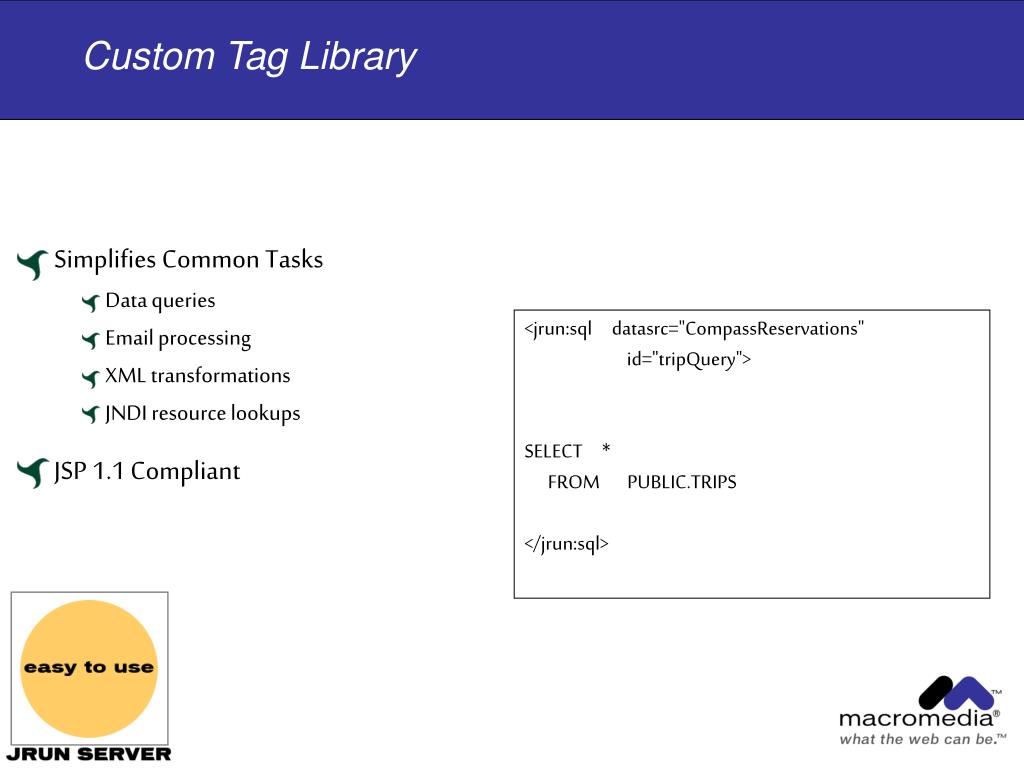 Custom Tag Library

Simplifies Common Tasks

Data queries

Email processing

XML transformations

JNDI resource lookups

JSP 1.1 Compliant

<jrun:sql datasrc="CompassReservations"
id="tripQuery">

SELECT *
FROM PUBLIC.TRIPS

</jrun:sql>

easy to use

JRUN SERVER

macromedia®
what the web can be.™